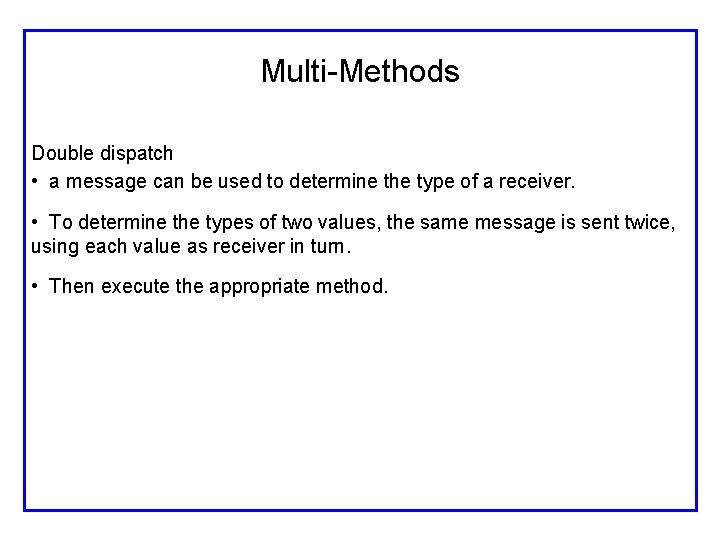 Multi-Methods

Double dispatch

• a message can be used to determine the type of a receiver.

• To determine the types of two values, the same message is sent twice, using each value as receiver in turn.

• Then execute the appropriate method.